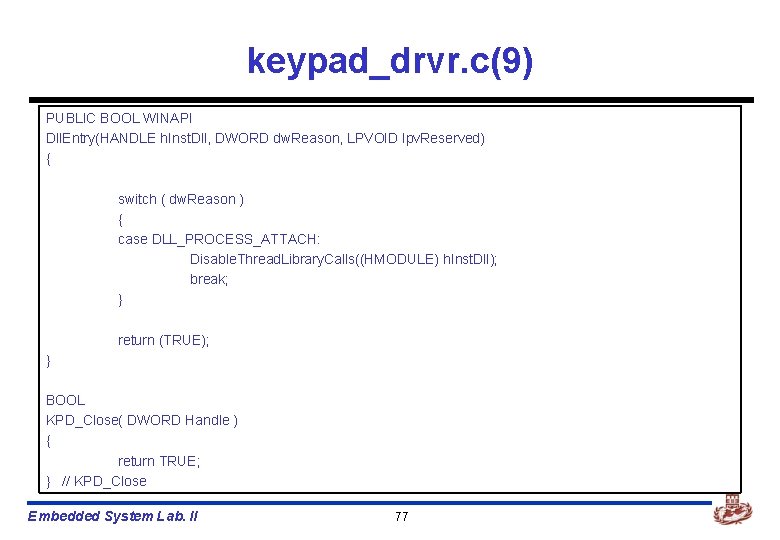 keypad_drvr.c(9)

PUBLIC BOOL WINAPI
DllEntry(HANDLE hInstDll, DWORD dwReason, LPVOID lpvReserved)
{

switch ( dwReason )
{
case DLL_PROCESS_ATTACH:
DisableThreadLibraryCalls((HMODULE) hInstDll);
break;
}

return (TRUE);
}

BOOL
KPD_Close( DWORD Handle )
{
return TRUE;
} // KPD_Close

Embedded System Lab. II

77